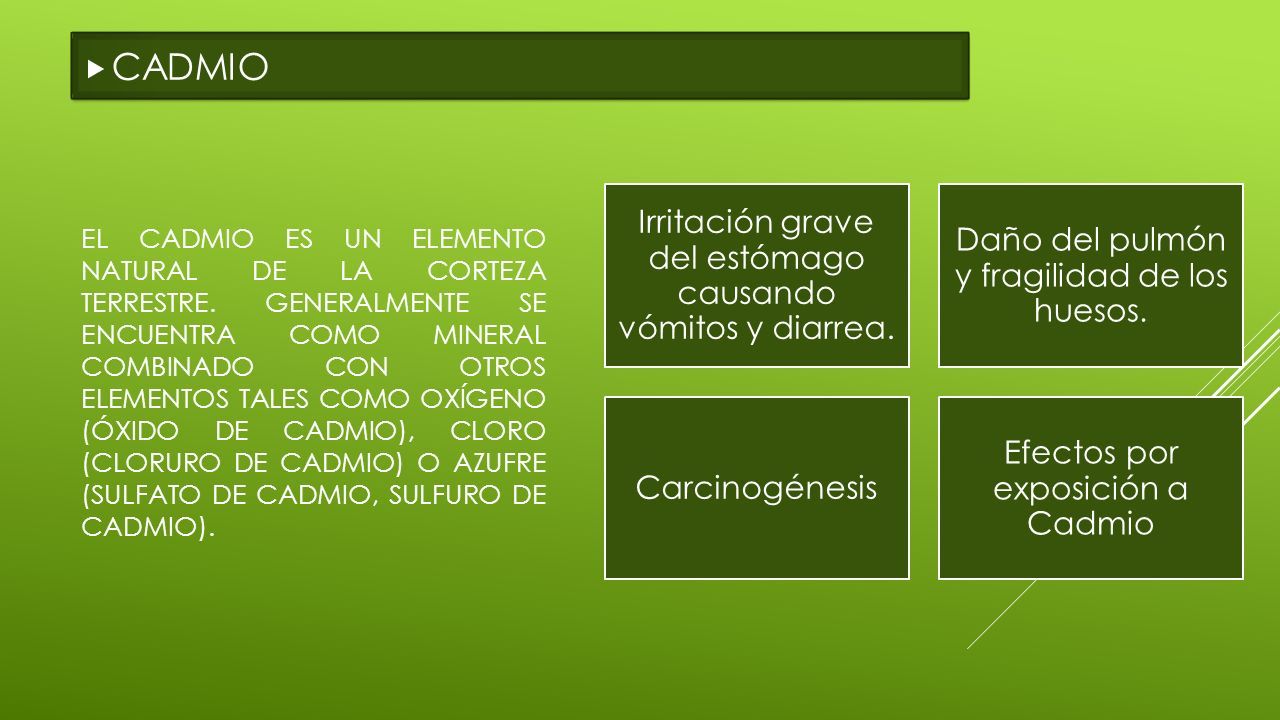 CADMIO

EL CADMIO ES UN ELEMENTO NATURAL DE LA CORTEZA TERRESTRE. GENERALMENTE SE ENCUENTRA COMO MINERAL COMBINADO CON OTROS ELEMENTOS TALES COMO OXÍGENO (ÓXIDO DE CADMIO), CLORO (CLORURO DE CADMIO) O AZUFRE (SULFATO DE CADMIO, SULFURO DE CADMIO).

Irritación grave del estómago causando vómitos y diarrea.

Daño del pulmón y fragilidad de los huesos.

Carcinogénesis

Efectos por exposición a Cadmio